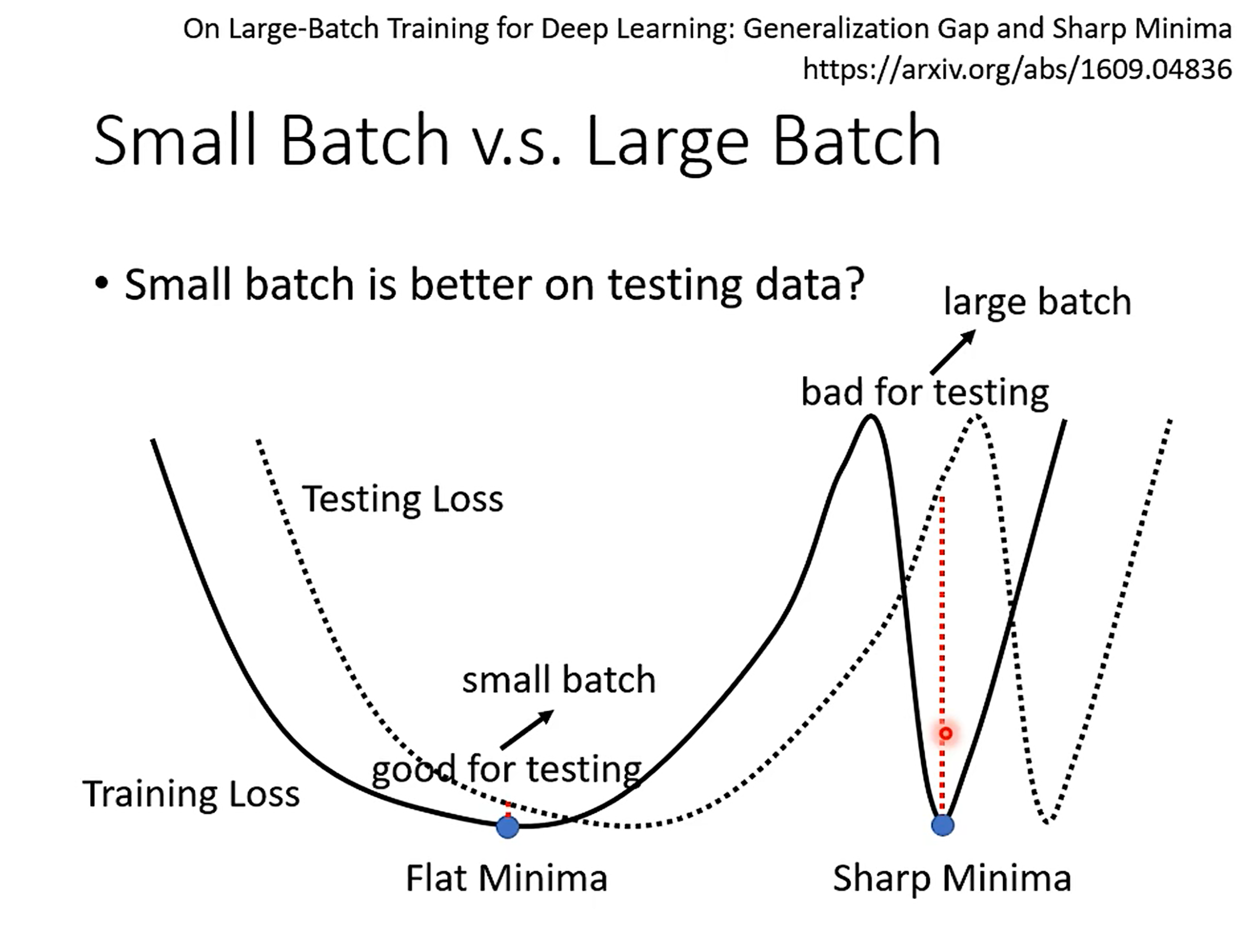 On Large-Batch Training for Deep Learning: Generalization Gap and Sharp Minima
https://arxiv.org/abs/1609.04836

Small Batch v.s. Large Batch

• Small batch is better on testing data?

large batch
bad for testing

Testing Loss

small batch
good for testing

Training Loss

Flat Minima

Sharp Minima